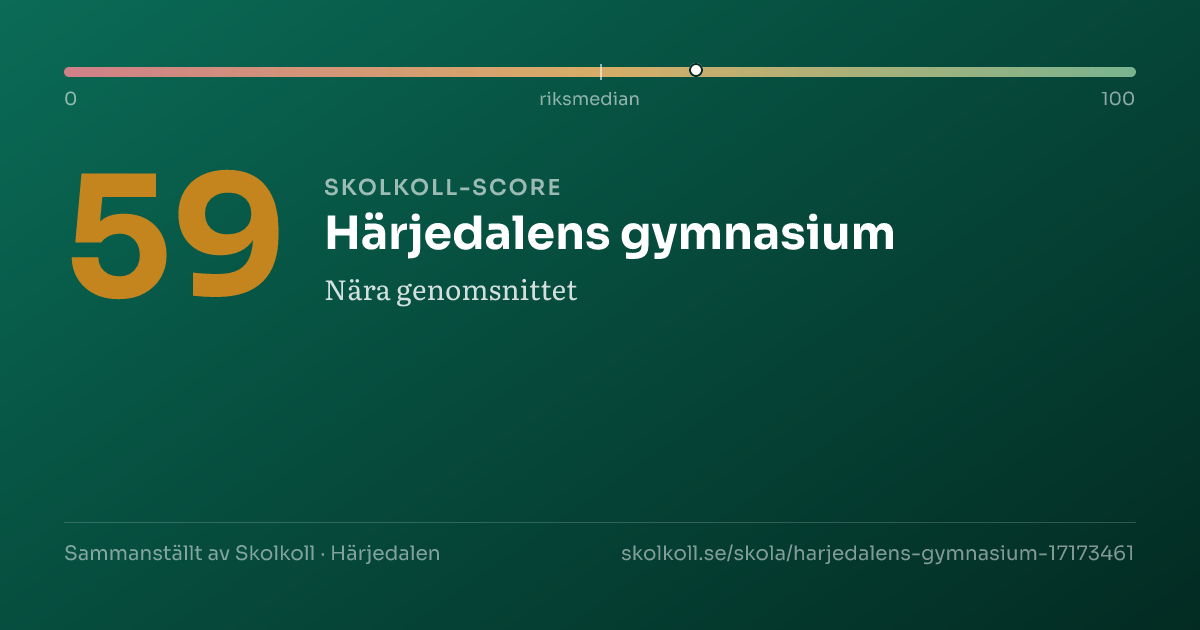 0
riksmedian
100

59

SKOLKOLL-SCORE

Härjedalens gymnasium

Nära genomsnittet

Sammanställt av Skolkoll · Härjedalen

skolkoll.se/skola/harjedalens-gymnasium-17173461